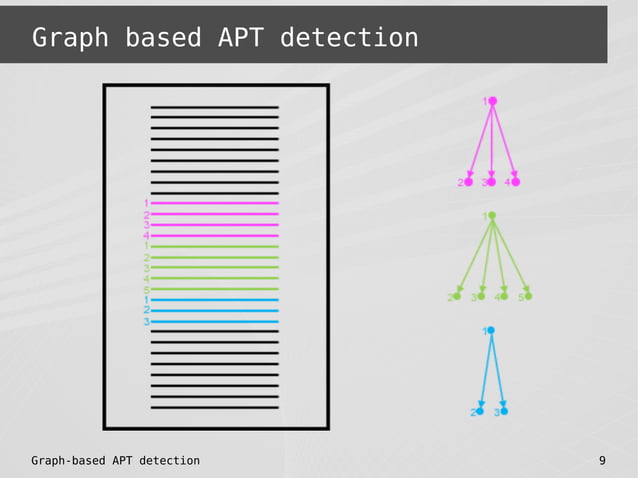 Graph based APT detection

1
2
3
4
1
2
3
4
5
1
2
3

1
2 3 4

1
2 3 4 5

1
2 3

Graph-based APT detection

9